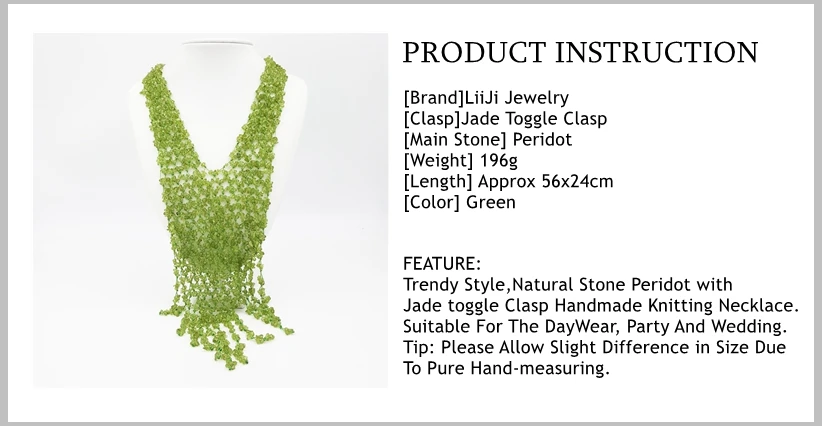 PRODUCT INSTRUCTION

[Brand]LiiJi Jewelry
[Clasp]Jade Toggle Clasp
[Main Stone] Peridot
[Weight] 196g
[Length] Approx 56x24cm
[Color] Green

FEATURE:
Trendy Style,Natural Stone Peridot with Jade toggle Clasp Handmade Knitting Necklace. Suitable For The DayWear, Party And Wedding. Tip: Please Allow Slight Difference in Size Due To Pure Hand-measuring.